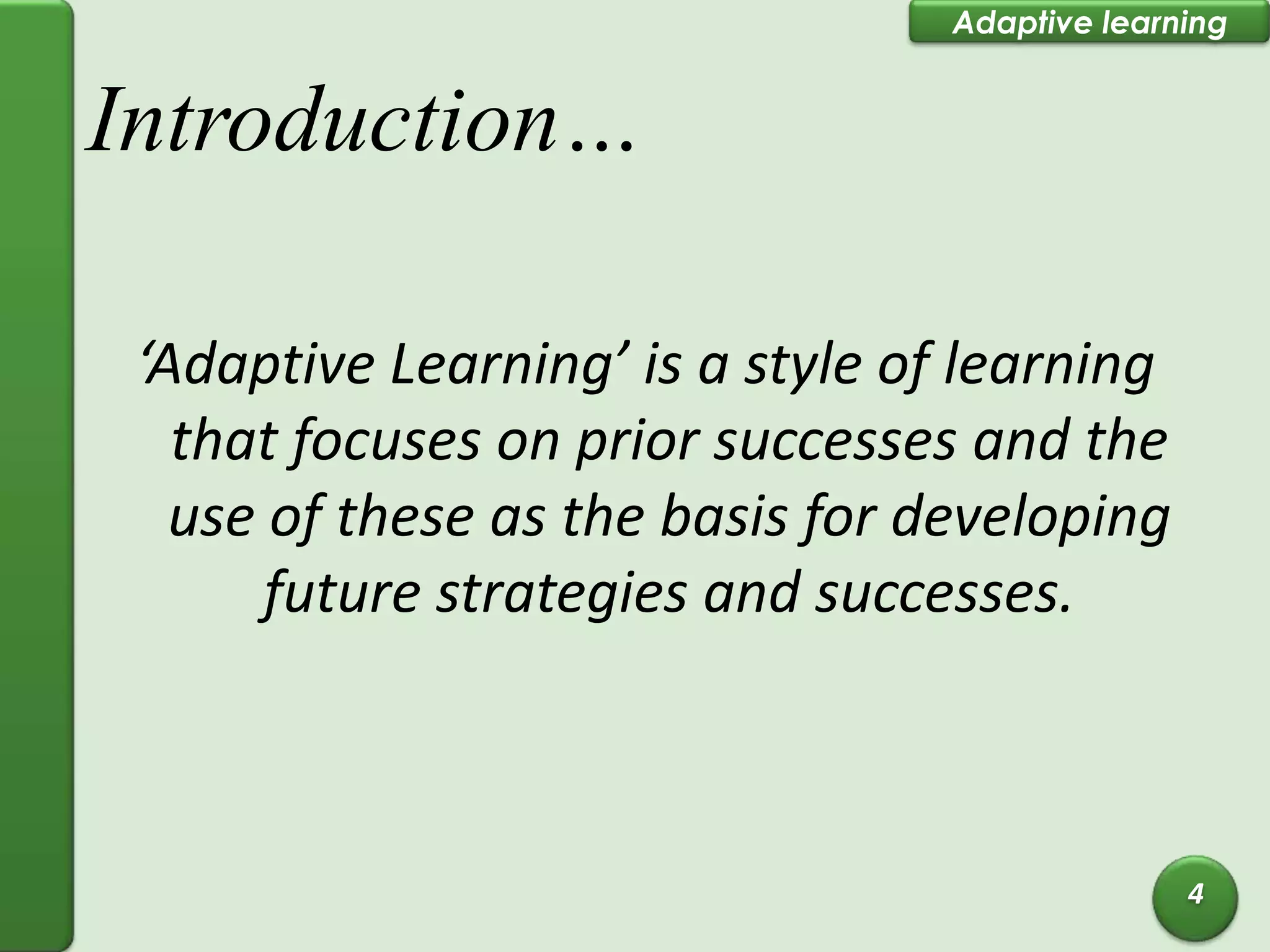 Adaptive learning

Introduction…

‘Adaptive Learning’ is a style of learning that focuses on prior successes and the use of these as the basis for developing future strategies and successes.

4